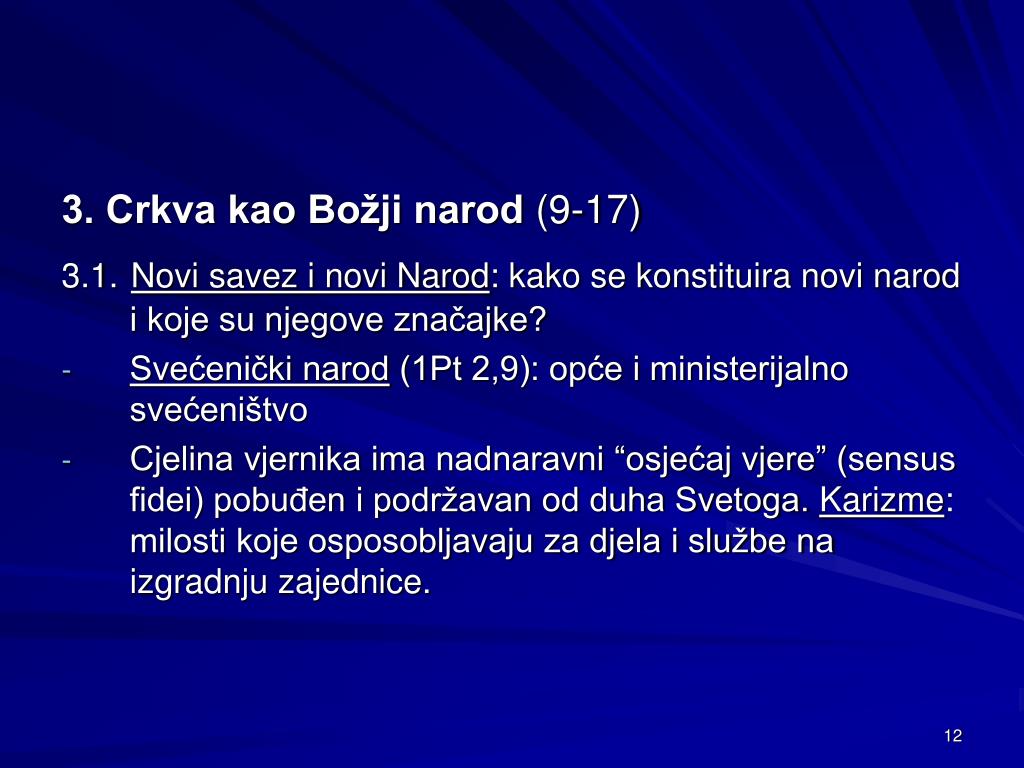 3. Crkva kao Božji narod (9-17)

3.1. Novi savez i novi Narod: kako se konstituira novi narod i koje su njegove značajke?

- Svećenički narod (1Pt 2,9): opće i ministerijalno svećeništvo
- Cjelina vjernika ima nadnaravni “osjećaj vjere” (sensus fidei) pobuđen i podržavan od duha Svetoga. Karizme: milosti koje osposobljavaju za djela i službe na izgradnju zajednice.

12